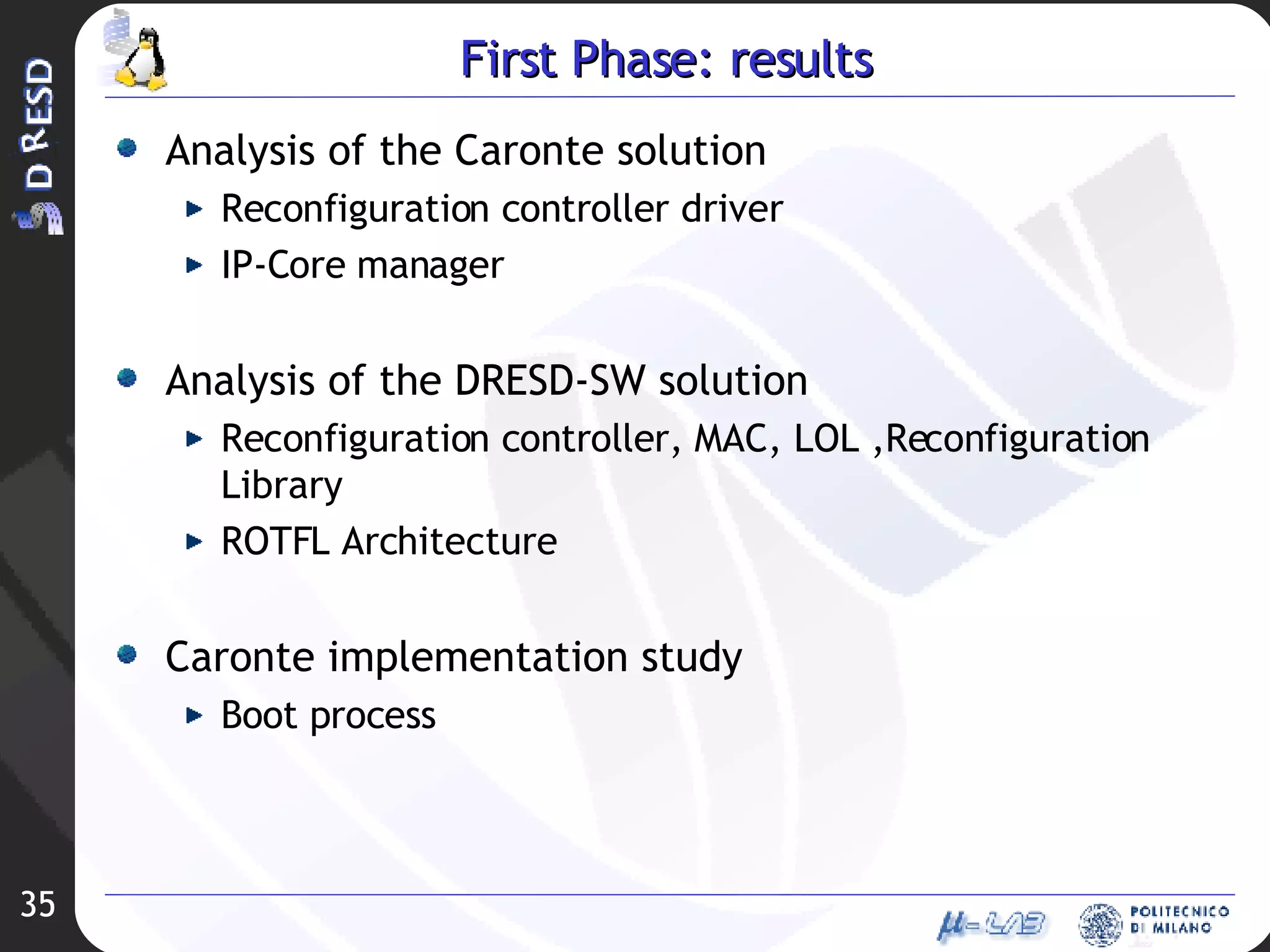 DRESD

First Phase: results

Analysis of the Caronte solution

Reconfiguration controller driver

IP-Core manager

Analysis of the DRESD-SW solution

Reconfiguration controller, MAC, LOL ,Reconfiguration Library

ROTFL Architecture

Caronte implementation study

Boot process

35

μ-LAB

POLITECNICO DI MILANO